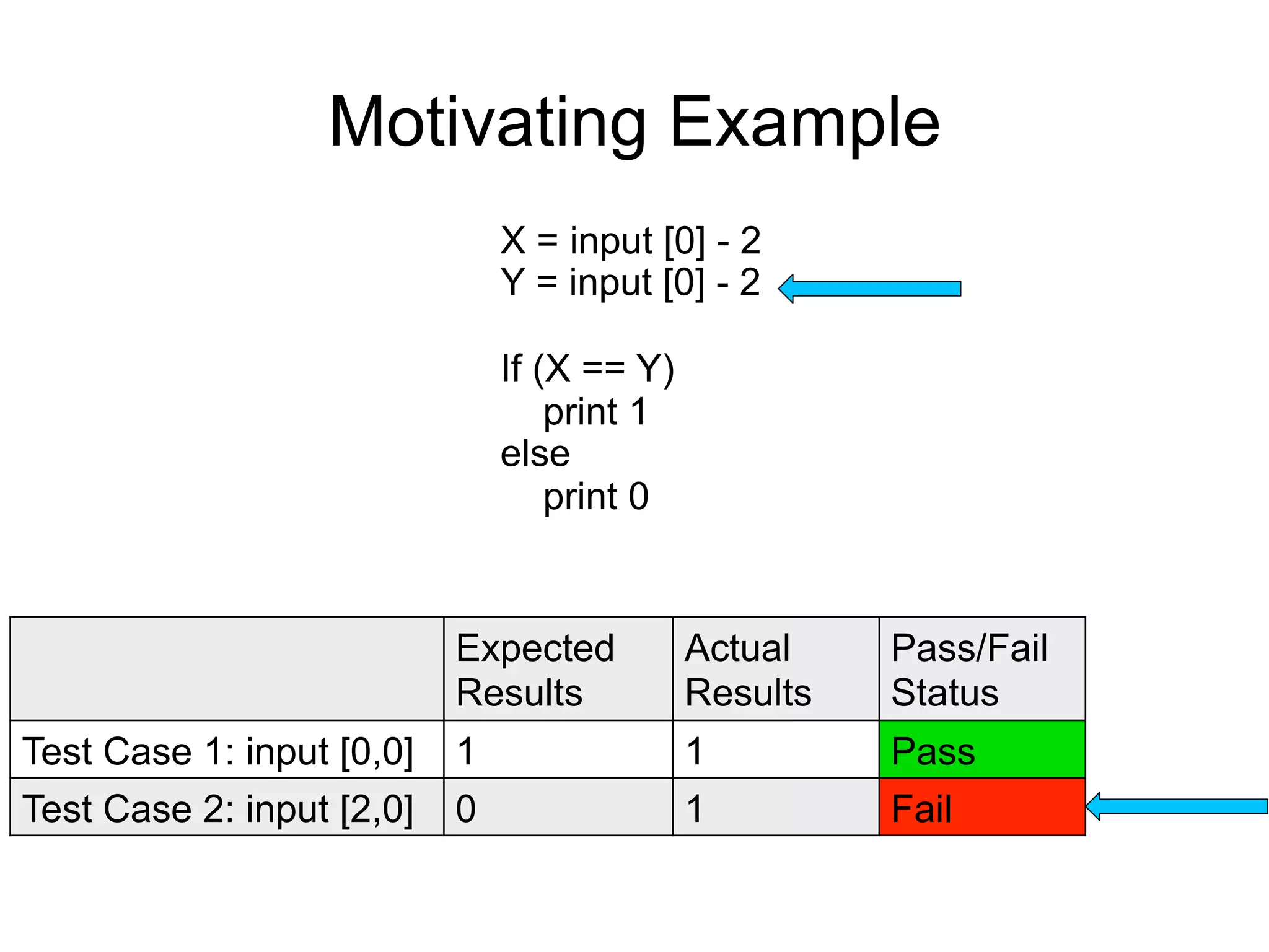 Motivating Example

X = input [0] - 2
Y = input [0] - 2

If (X == Y)
print 1
else
print 0

| | Expected Results | Actual Results | Pass/Fail Status |
|---|---|---|---|
| Test Case 1: input [0,0] | 1 | 1 | Pass |
| Test Case 2: input [2,0] | 0 | 1 | Fail |